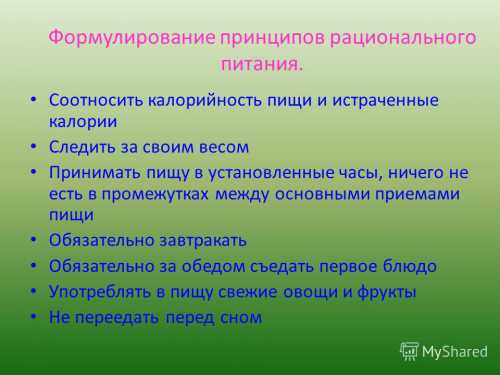 Формулирование принципов рационального питания.

• Соотносить калорийность пищи и истраченные калории
• Следить за своим весом
• Принимать пищу в установленные часы, ничего не есть в промежутках между основными приемами пищи
• Обязательно завтракать
• Обязательно за обедом съедать первое блюдо
• Употреблять в пищу свежие овощи и фрукты
• Не переедать перед сном

MyShared